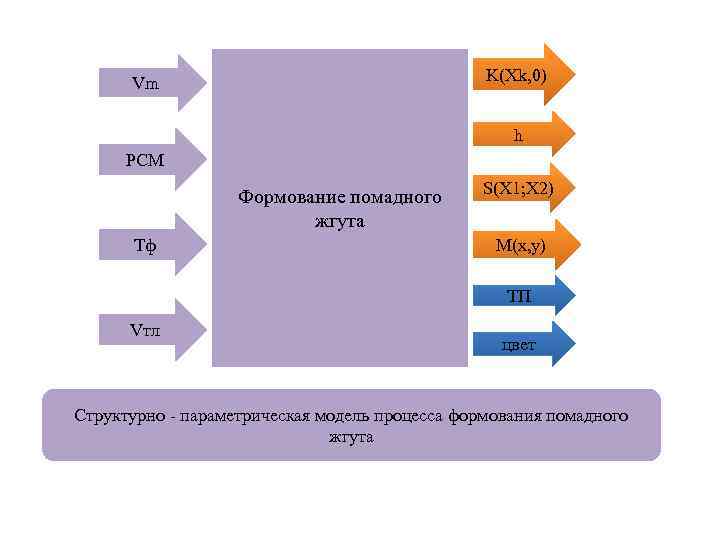 Vm

РСМ

Тф

Vтл

Формование помадного жгута

K(Xk,0)

h

S(X1;X2)

M(x,y)

ТП

цвет

Структурно - параметрическая модель процесса формования помадного жгута